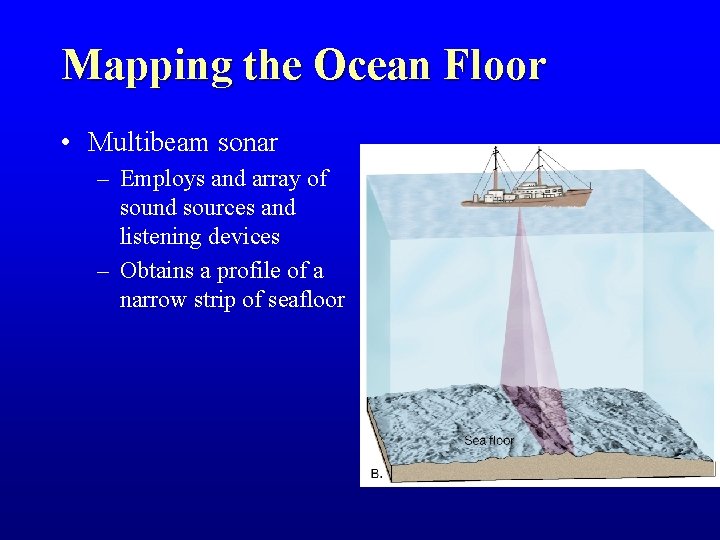 Mapping the Ocean Floor

• Multibeam sonar
– Employs and array of sound sources and listening devices
– Obtains a profile of a narrow strip of seafloor

Sea floor

B.